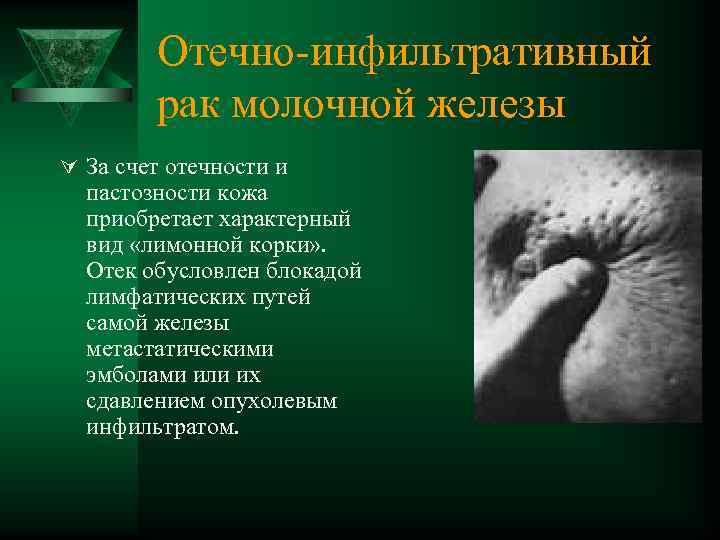 Отечно-инфильтративный рак молочной железы

За счет отечности и пастозности кожа приобретает характерный вид «лимонной корки». Отек обусловлен блокадой лимфатических путей самой железы метастатическими эмболами или их сдавлением опухолевым инфильтратом.